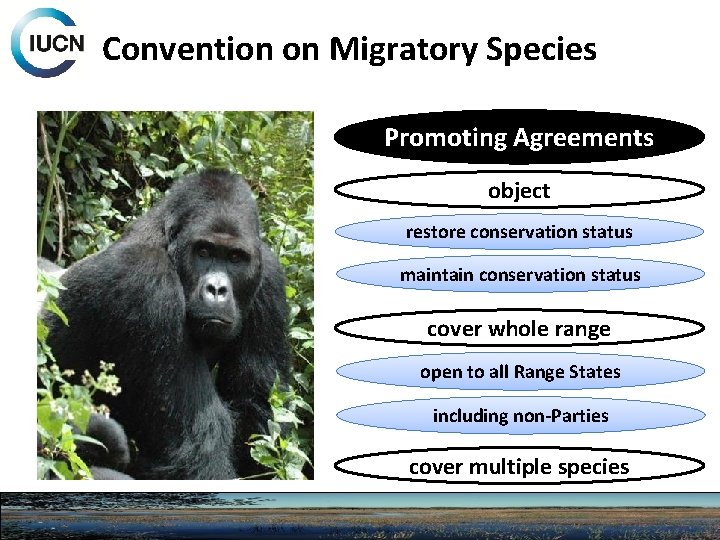 IUCN

Convention on Migratory Species

Promoting Agreements

object

restore conservation status

maintain conservation status

cover whole range

open to all Range States

including non-Parties

cover multiple species